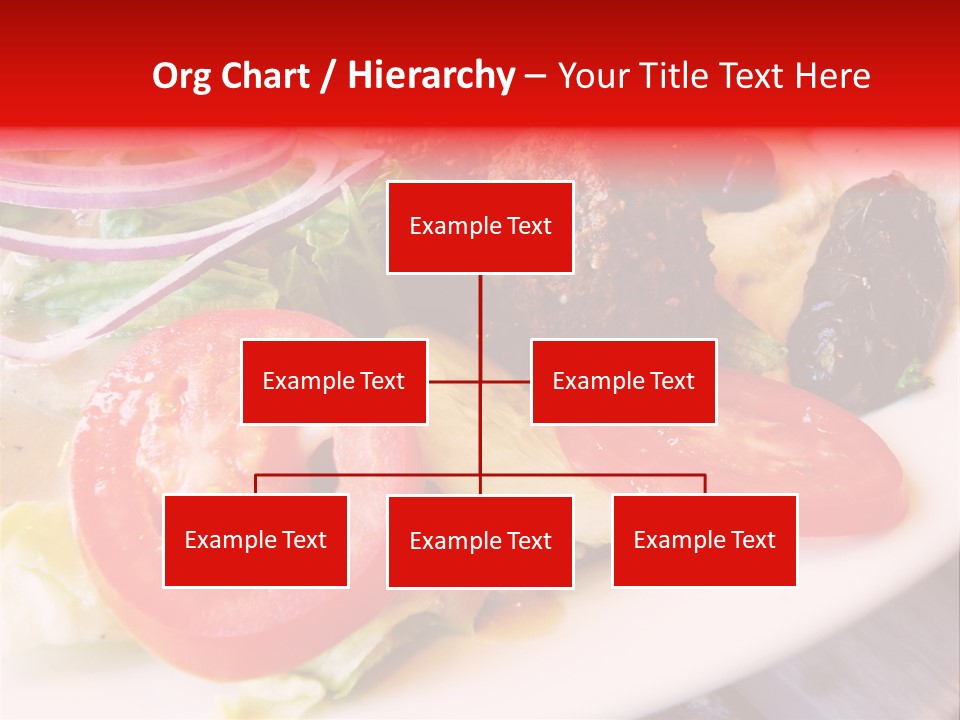 Org Chart / Hierarchy – Your Title Text Here

Example Text

Example Text

Example Text

Example Text

Example Text

Example Text